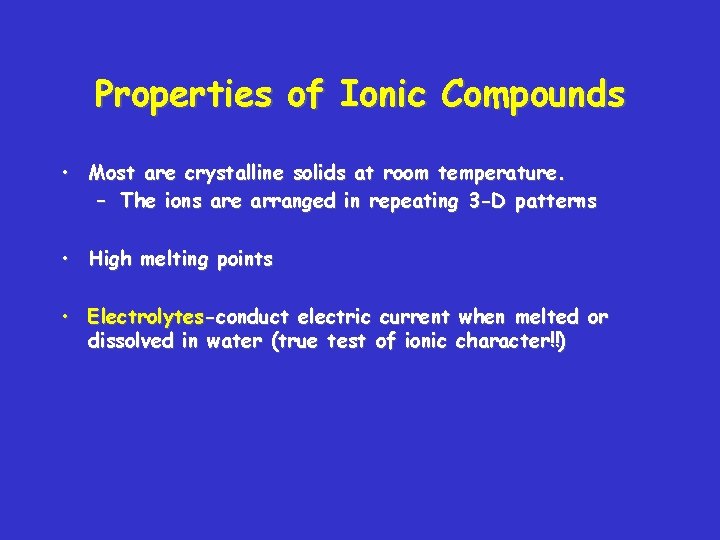 Properties of Ionic Compounds

• Most are crystalline solids at room temperature.
– The ions are arranged in repeating 3-D patterns

• High melting points

• Electrolytes-conduct electric current when melted or dissolved in water (true test of ionic character!!)